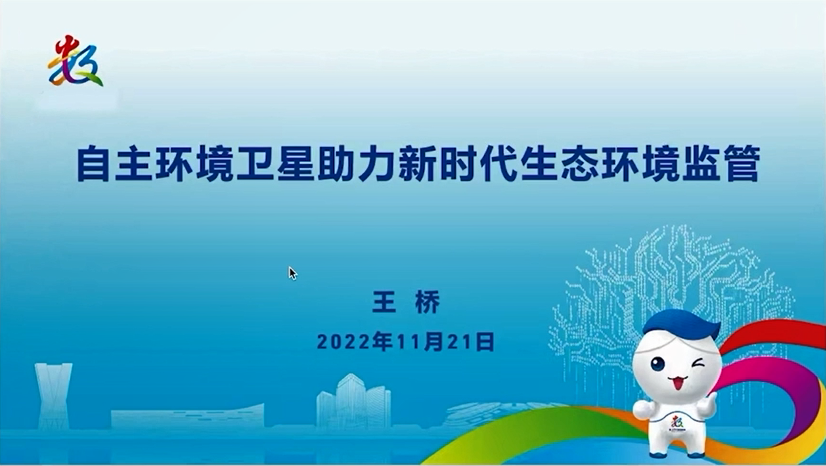 数

自主环境卫星助力新时代生态环境监管

王 桥

2022年11月21日